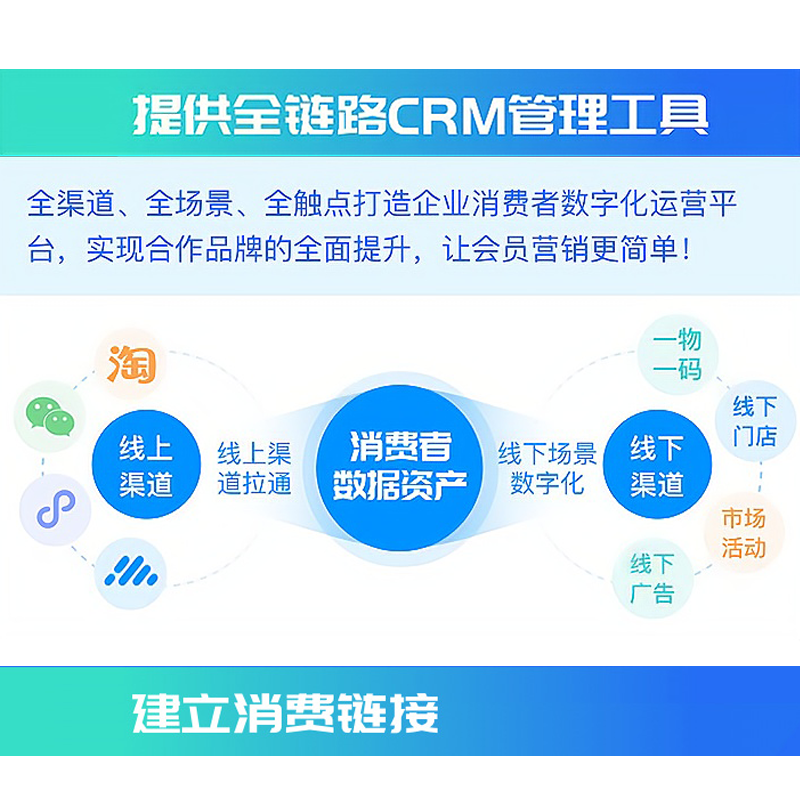 提供全链路CRM管理工具

全渠道、全场景、全触点打造企业消费者数字化运营平台，实现合作品牌的全面提升，让会员营销更简单！

淘

线上渠道

线上渠道拉通

消费者数据资产

线下场景数字化

线下渠道

一物一码

线下门店

市场活动

线下广告

建立消费链接